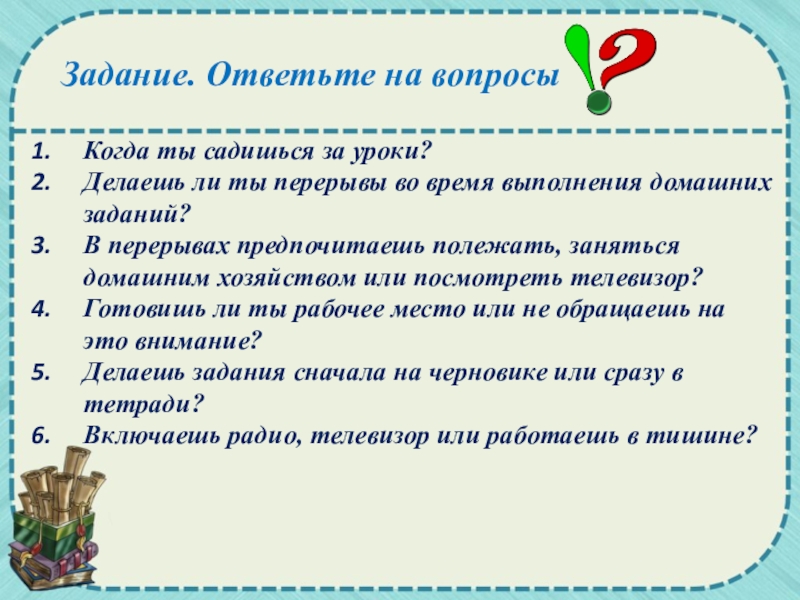 Задание. Ответьте на вопросы

1. Когда ты садишься за уроки?
2. Делаешь ли ты перерывы во время выполнения домашних заданий?
3. В перерывах предпочитаешь полежать, заняться домашним хозяйством или посмотреть телевизор?
4. Готовишь ли ты рабочее место или не обращаешь на это внимание?
5. Делаешь задания сначала на черновике или сразу в тетради?
6. Включаешь радио, телевизор или работаешь в тишине?